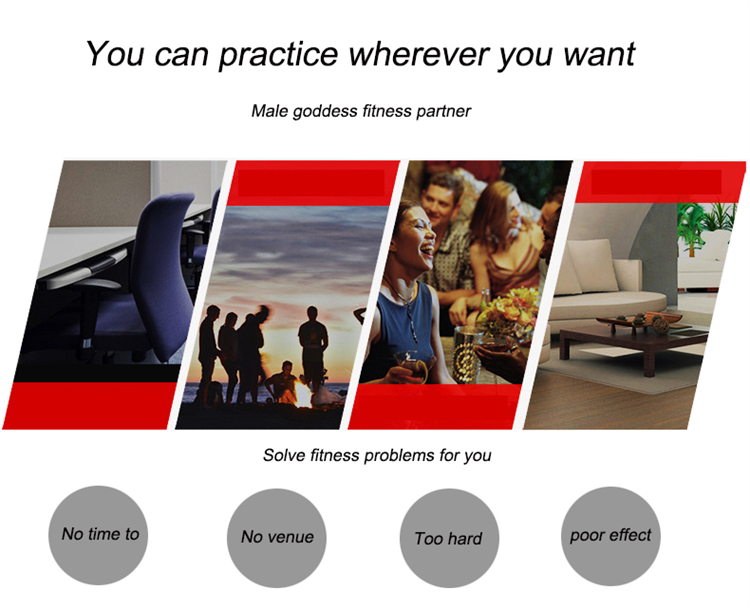 You can practice wherever you want

Male goddess fitness partner

Solve fitness problems for you

No time to

No venue

Too hard

poor effect